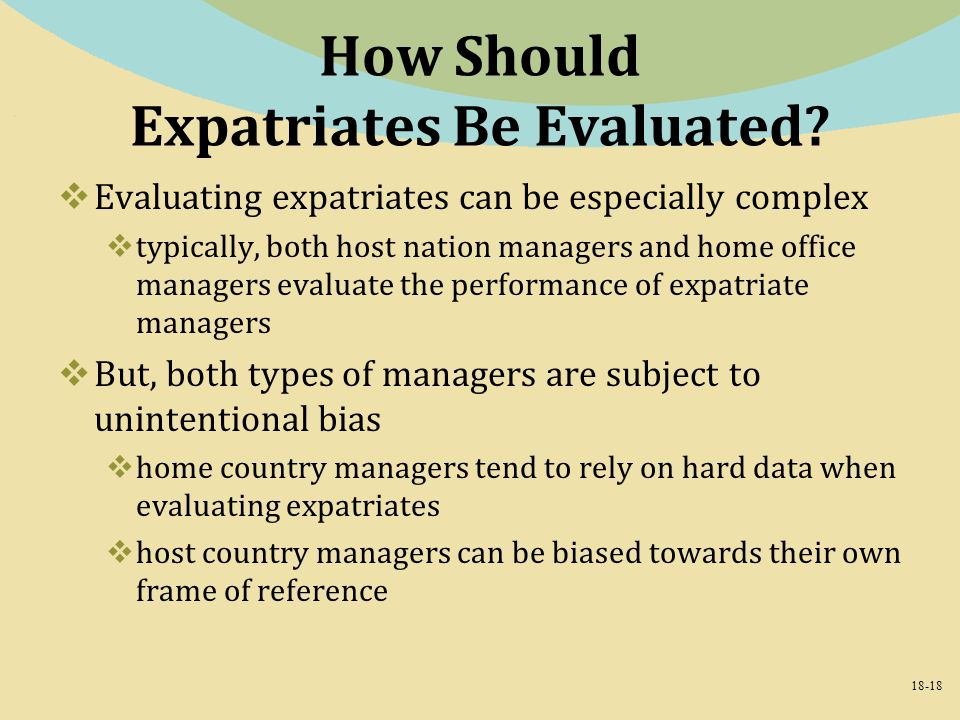 How Should Expatriates Be Evaluated?

❖ Evaluating expatriates can be especially complex

❖ typically, both host nation managers and home office managers evaluate the performance of expatriate managers

❖ But, both types of managers are subject to unintentional bias

❖ home country managers tend to rely on hard data when evaluating expatriates

❖ host country managers can be biased towards their own frame of reference

18-18